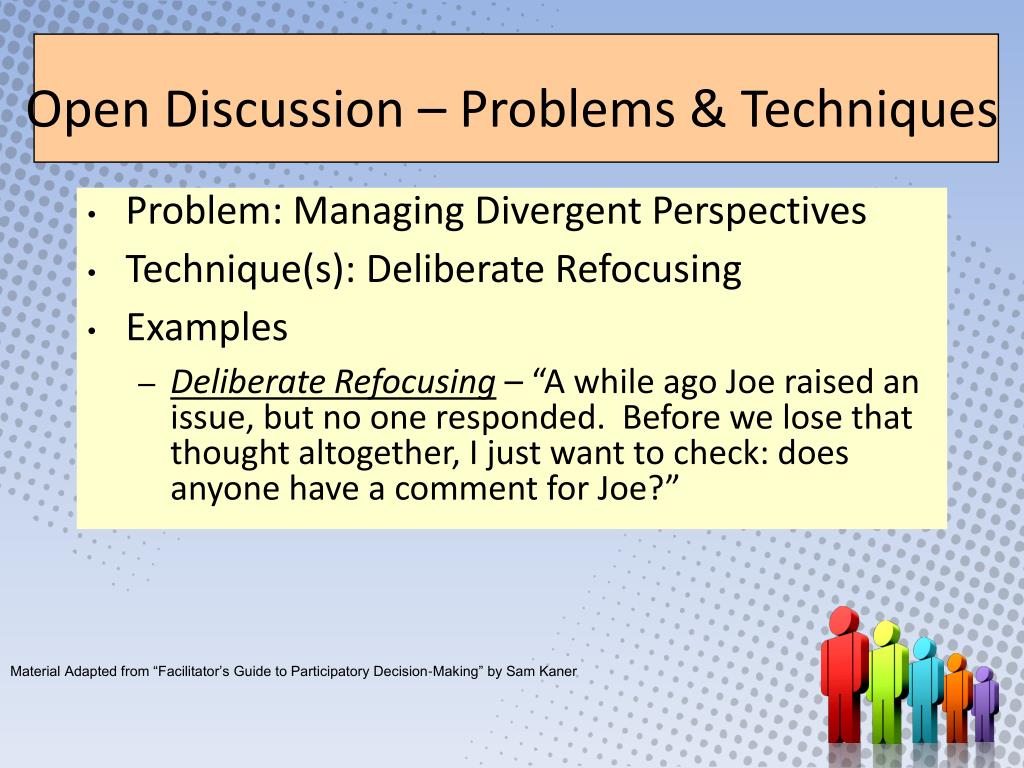 Open Discussion – Problems & Techniques

• Problem: Managing Divergent Perspectives
• Technique(s): Deliberate Refocusing
• Examples
– Deliberate Refocusing – “A while ago Joe raised an issue, but no one responded. Before we lose that thought altogether, I just want to check: does anyone have a comment for Joe?”

Material Adapted from “Facilitator’s Guide to Participatory Decision-Making” by Sam Kaner